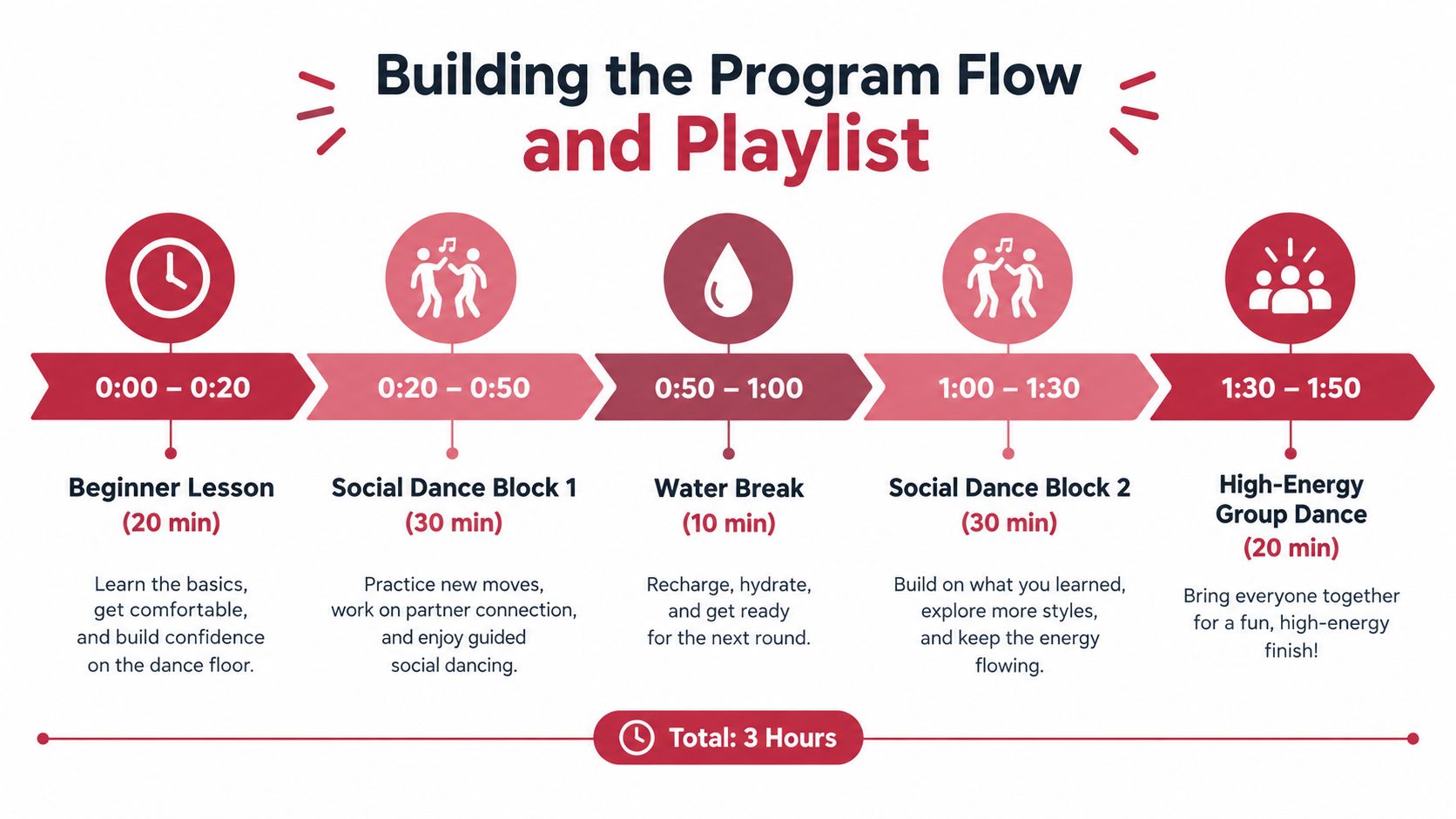 Building the Program Flow and Playlist

0:00 – 0:20

Beginner Lesson (20 min)

Learn the basics, get comfortable, and build confidence on the dance floor.

0:20 – 0:50

Social Dance Block 1 (30 min)

Practice new moves, work on partner connection, and enjoy guided social dancing.

0:50 – 1:00

Water Break (10 min)

Recharge, hydrate, and get ready for the next round.

1:00 – 1:30

Social Dance Block 2 (30 min)

Build on what you learned, explore more styles, and keep the energy flowing.

1:30 – 1:50

High-Energy Group Dance (20 min)

Bring everyone together for a fun, high-energy finish!

Total: 3 Hours